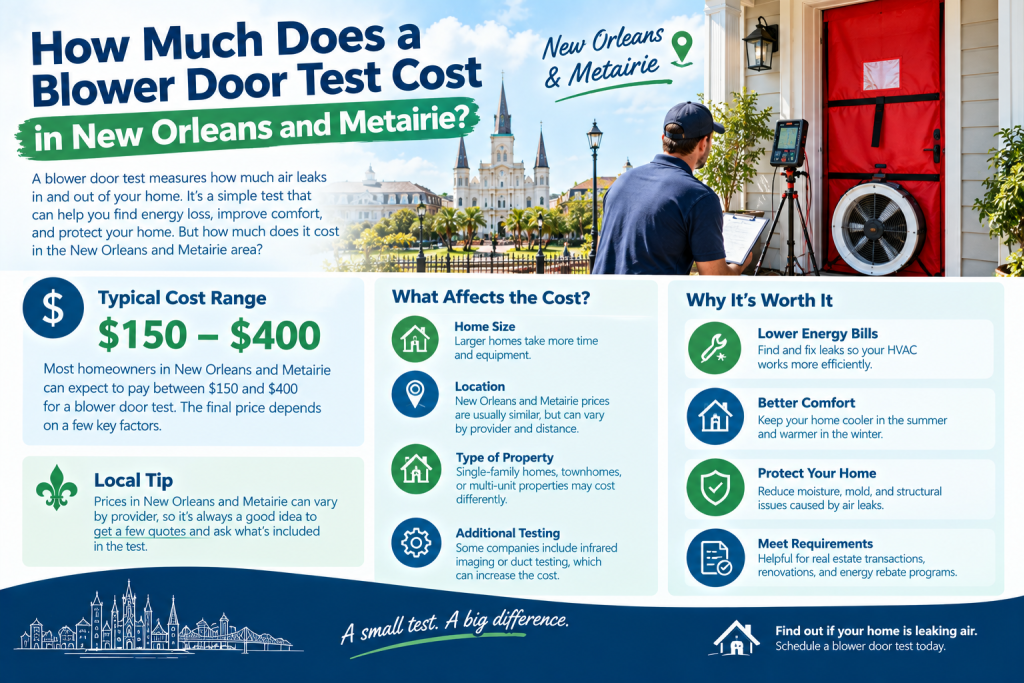 How Much Does a Blower Door Test Cost in New Orleans and Metairie?

New Orleans & Metairie

A blower door test measures how much air leaks in and out of your home. It's a simple test that can help you find energy loss, improve comfort, and protect your home. But how much does it cost in the New Orleans and Metairie area?

$

Typical Cost Range

$150 – $400

Most homeowners in New Orleans and Metairie can expect to pay between $150 and $400 for a blower door test. The final price depends on a few key factors.

Local Tip

Prices in New Orleans and Metairie can vary by provider, so it's always a good idea to get a few quotes and ask what's included in the test.

What Affects the Cost?

Home Size
Larger homes take more time and equipment.

Location
New Orleans and Metairie prices are usually similar, but can vary by provider and distance.

Type of Property
Single-family homes, townhomes, or multi-unit properties may cost differently.

Additional Testing
Some companies include infrared imaging or duct testing, which can increase the cost.

Why It's Worth It

Lower Energy Bills
Find and fix leaks so your HVAC works more efficiently.

Better Comfort
Keep your home cooler in the summer and warmer in the winter.

Protect Your Home
Reduce moisture, mold, and structural issues caused by air leaks.

Meet Requirements
Helpful for real estate transactions, renovations, and energy rebate programs.

A small test. A big difference.

Find out if your home is leaking air.
Schedule a blower door test today.